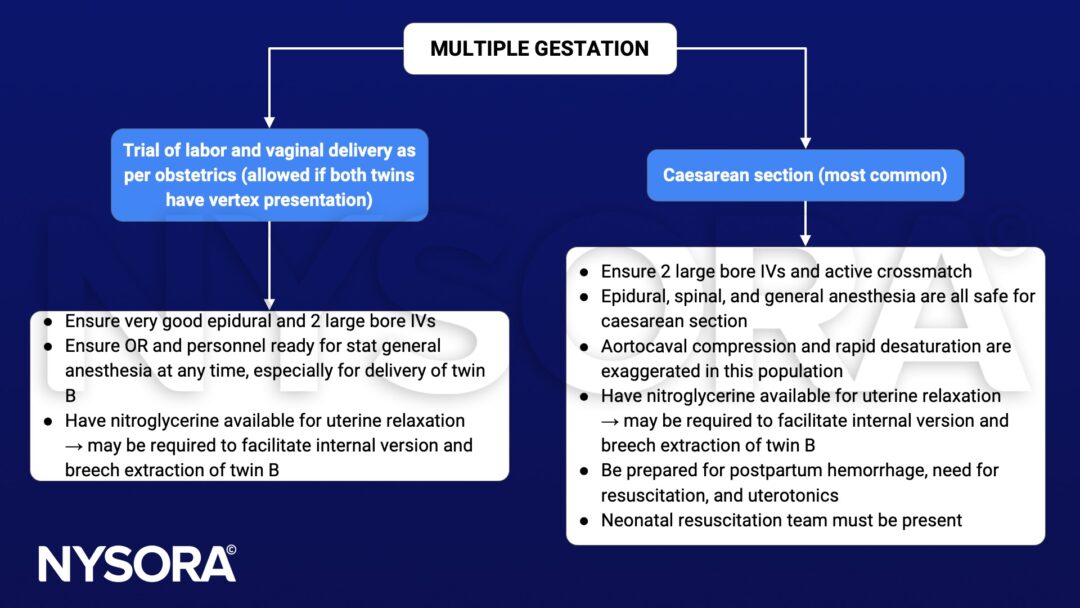 MULTIPLE GESTATION

Trial of labor and vaginal delivery as per obstetrics (allowed if both twins have vertex presentation)

- Ensure very good epidural and 2 large bore IVs
- Ensure OR and personnel ready for stat general anesthesia at any time, especially for delivery of twin B
- Have nitroglycerine available for uterine relaxation → may be required to facilitate internal version and breech extraction of twin B

Caesarean section (most common)

- Ensure 2 large bore IVs and active crossmatch
- Epidural, spinal, and general anesthesia are all safe for caesarean section
- Aortocaval compression and rapid desaturation are exaggerated in this population
- Have nitroglycerine available for uterine relaxation → may be required to facilitate internal version and breech extraction of twin B
- Be prepared for postpartum hemorrhage, need for resuscitation, and uterotonics
- Neonatal resuscitation team must be present

NYSORA©

NYSORA©